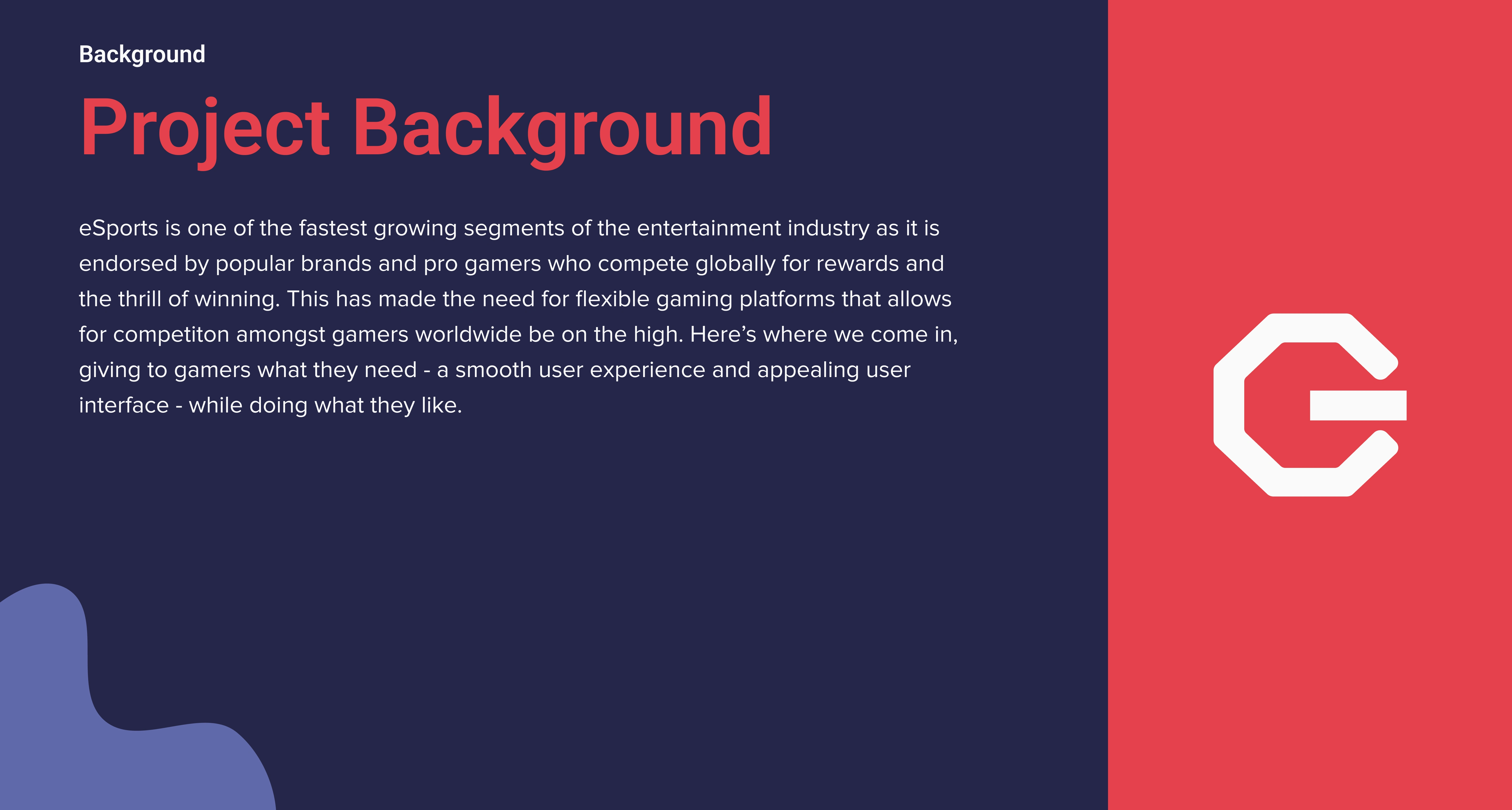 Background

Project Background

eSports is one of the fastest growing segments of the entertainment industry as it is endorsed by popular brands and pro gamers who compete globally for rewards and the thrill of winning. This has made the need for flexible gaming platforms that allows for competiton amongst gamers worldwide be on the high. Here’s where we come in, giving to gamers what they need - a smooth user experience and appealing user interface - while doing what they like.